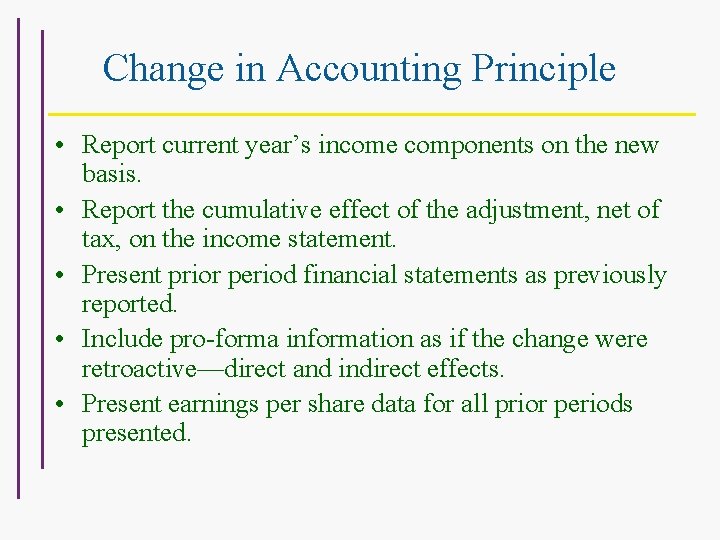 Change in Accounting Principle

• Report current year’s income components on the new basis.
• Report the cumulative effect of the adjustment, net of tax, on the income statement.
• Present prior period financial statements as previously reported.
• Include pro-forma information as if the change were retroactive—direct and indirect effects.
• Present earnings per share data for all prior periods presented.